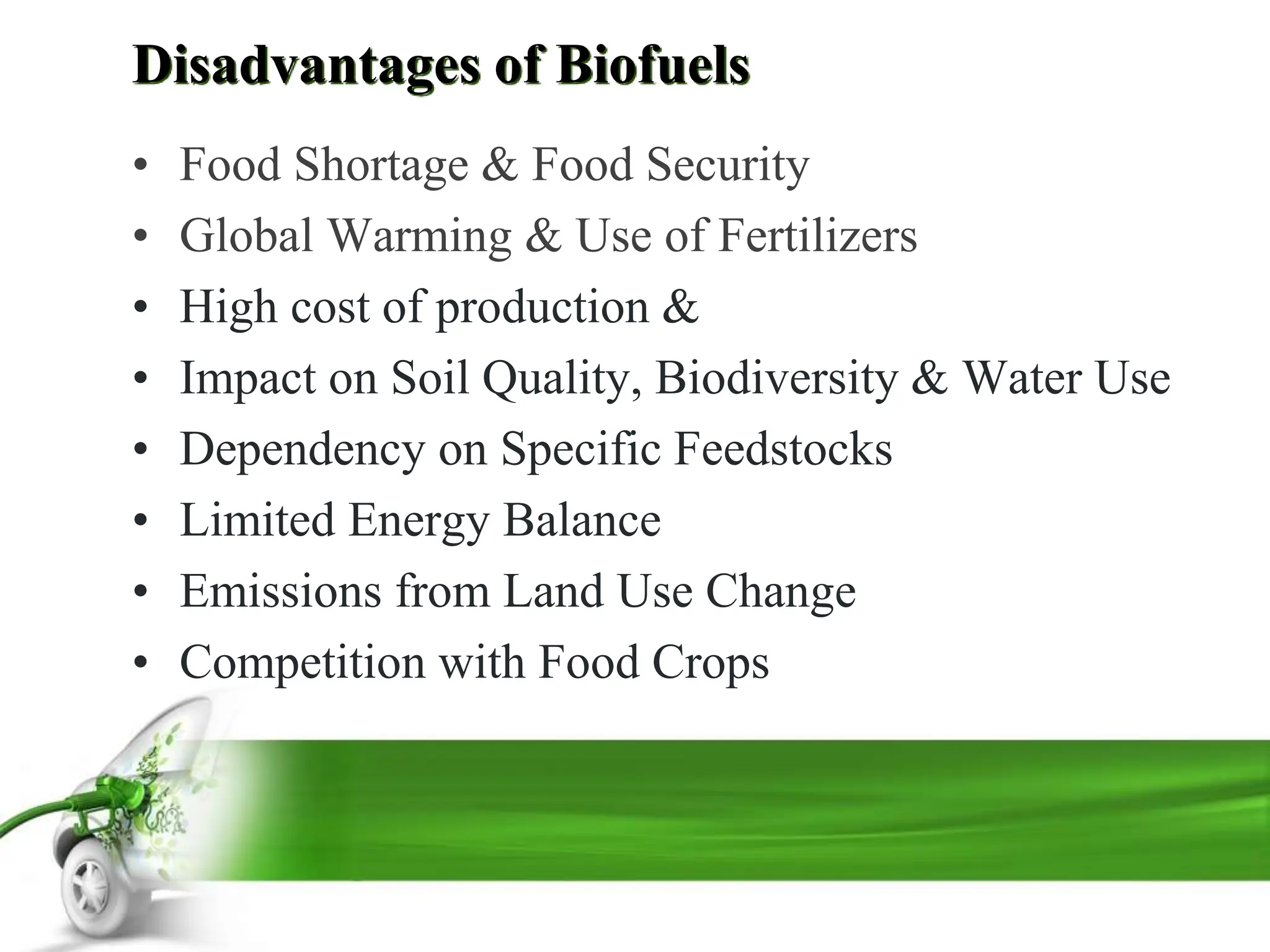 Disadvantages of Biofuels

• Food Shortage & Food Security
• Global Warming & Use of Fertilizers
• High cost of production &
• Impact on Soil Quality, Biodiversity & Water Use
• Dependency on Specific Feedstocks
• Limited Energy Balance
• Emissions from Land Use Change
• Competition with Food Crops